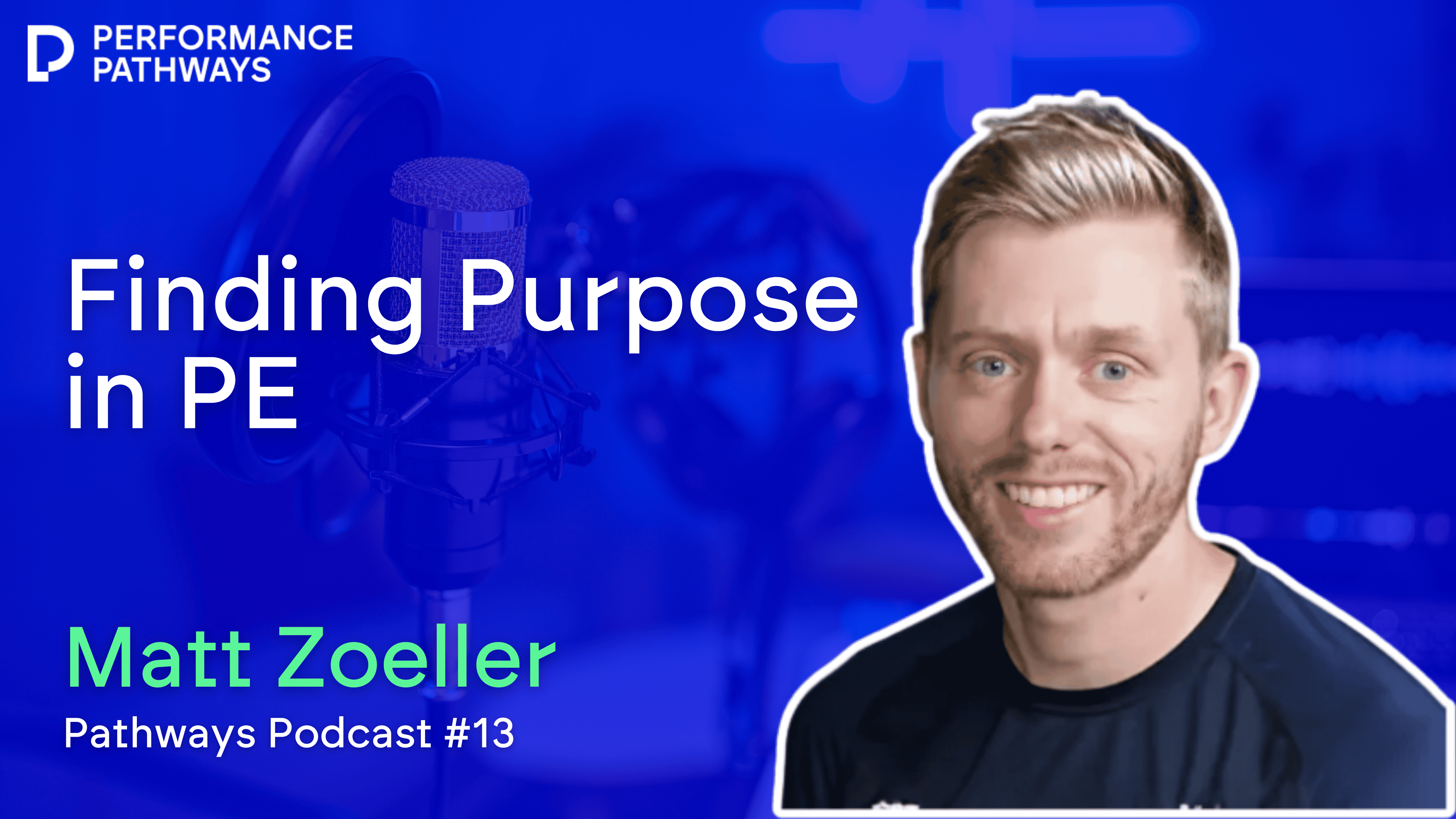 PERFORMANCE PATHWAYS

Finding Purpose in PE

Matt Zoeller

Pathways Podcast #13